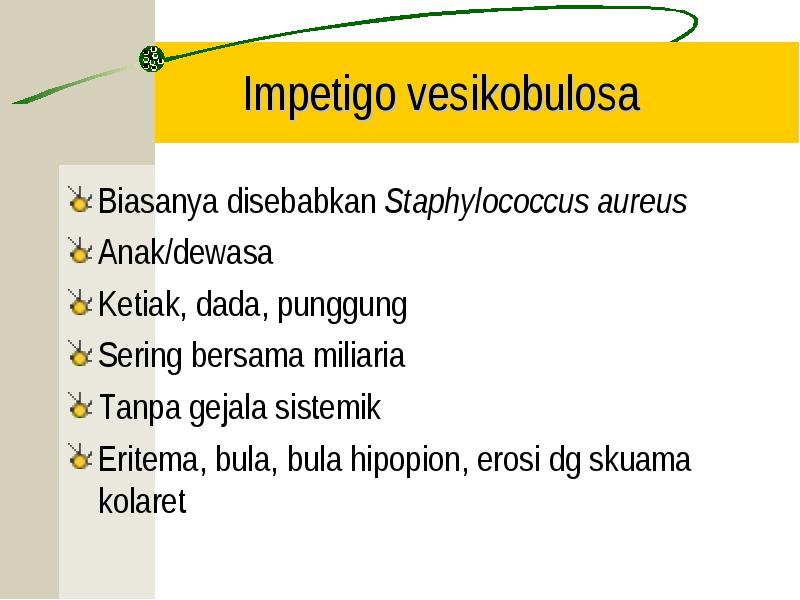 Impetigo vesikobulosa

Biasanya disebabkan Staphylococcus aureus

Anak/dewasa

Ketiak, dada, punggung

Sering bersama miliaria

Tanpa gejala sistemik

Eritema, bula, bula hipopion, erosi dg skuama kolaret